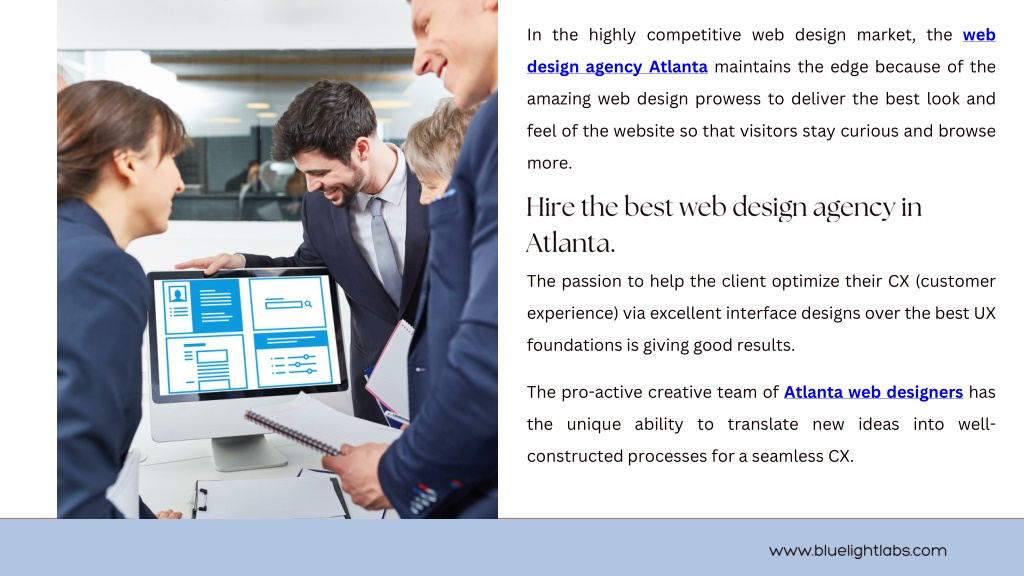 In the highly competitive web design market, the web design agency Atlanta maintains the edge because of the amazing web design prowess to deliver the best look and feel of the website so that visitors stay curious and browse more.

Hire the best web design agency in Atlanta.

The passion to help the client optimize their CX (customer experience) via excellent interface designs over the best UX foundations is giving good results.

The pro-active creative team of Atlanta web designers has the unique ability to translate new ideas into well-constructed processes for a seamless CX.

www.bluelightlabs.com